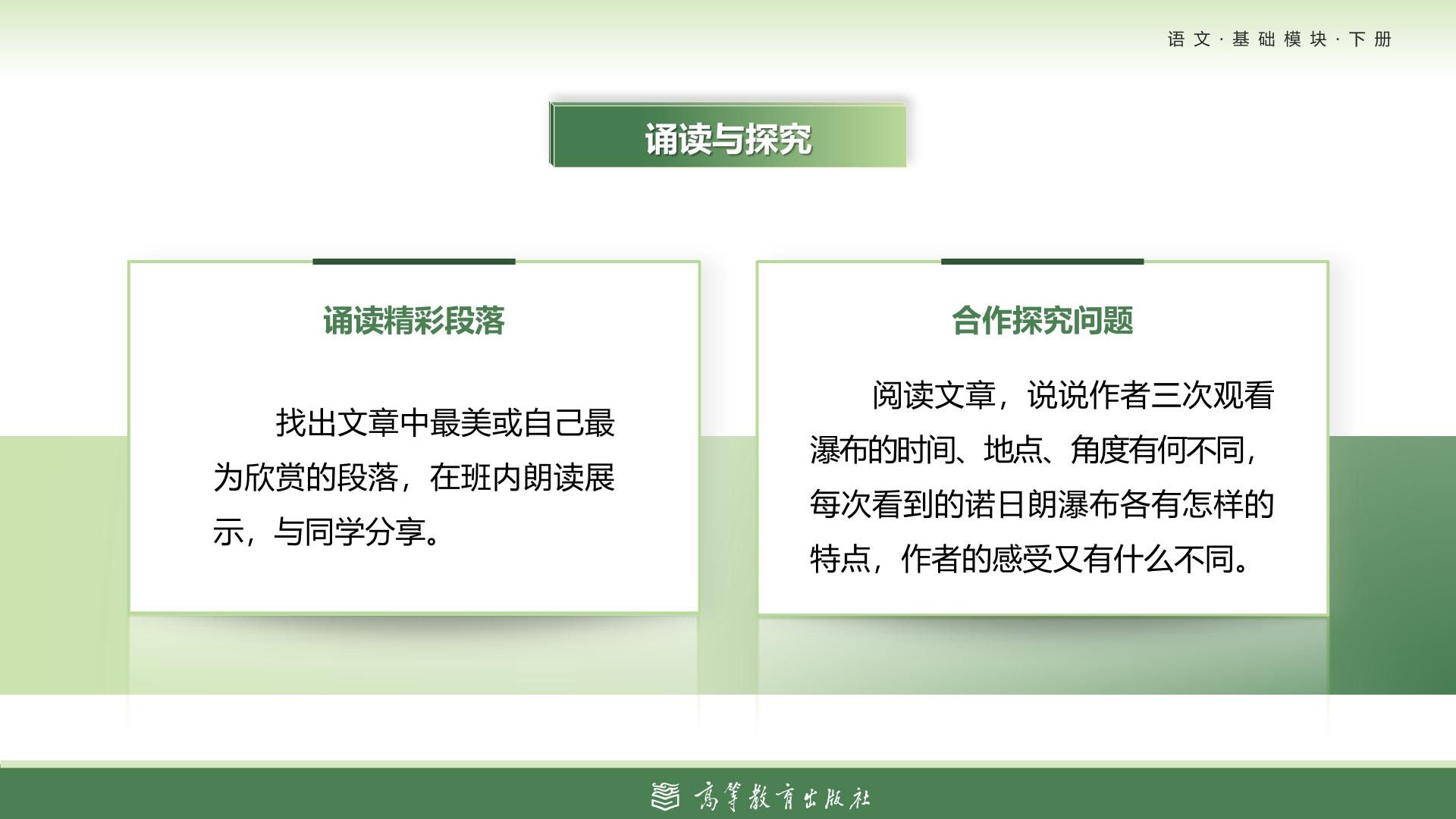 语文·基础模块·下册

诵读与探究

诵读精彩段落

找出文章中最美或自己最为欣赏的段落，在班内朗读展示，与同学分享。

合作探究问题

阅读文章，说说作者三次观看瀑布的时间、地点、角度有何不同，每次看到的诺日朗瀑布各有怎样的特点，作者的感受又有什么不同。

高等教育出版社